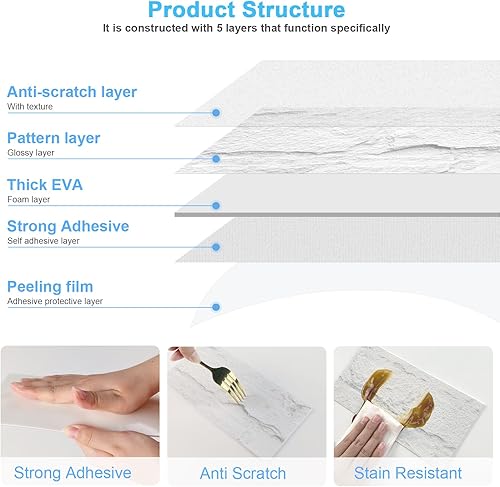 Product Structure
It is constructed with 5 layers that function specifically

Anti-scratch layer
With texture

Pattern layer
Glossy layer

Thick EVA
Foam layer

Strong Adhesive
Self adhesive layer

Peeling film
Adhesive protective layer

Strong Adhesive

Anti Scratch

Stain Resistant